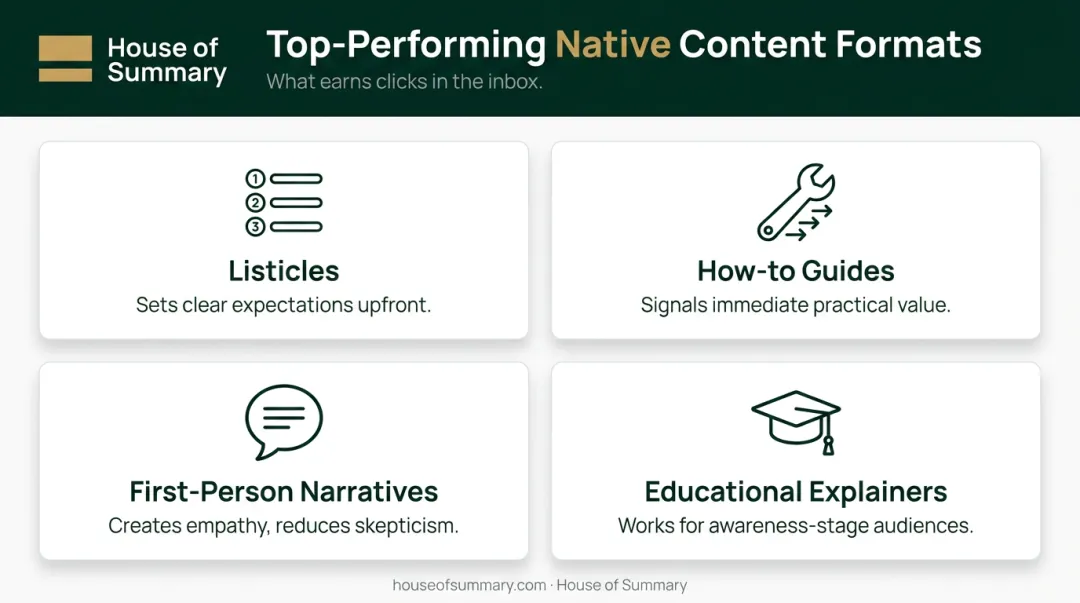 House of Summary

Top-Performing Native Content Formats
What earns clicks in the inbox.

1
2
3

Listicles
Sets clear expectations upfront.

How-to Guides
Signals immediate practical value.

First-Person Narratives
Creates empathy, reduces skepticism.

Educational Explainers
Works for awareness-stage audiences.

houseofsummary.com · House of Summary